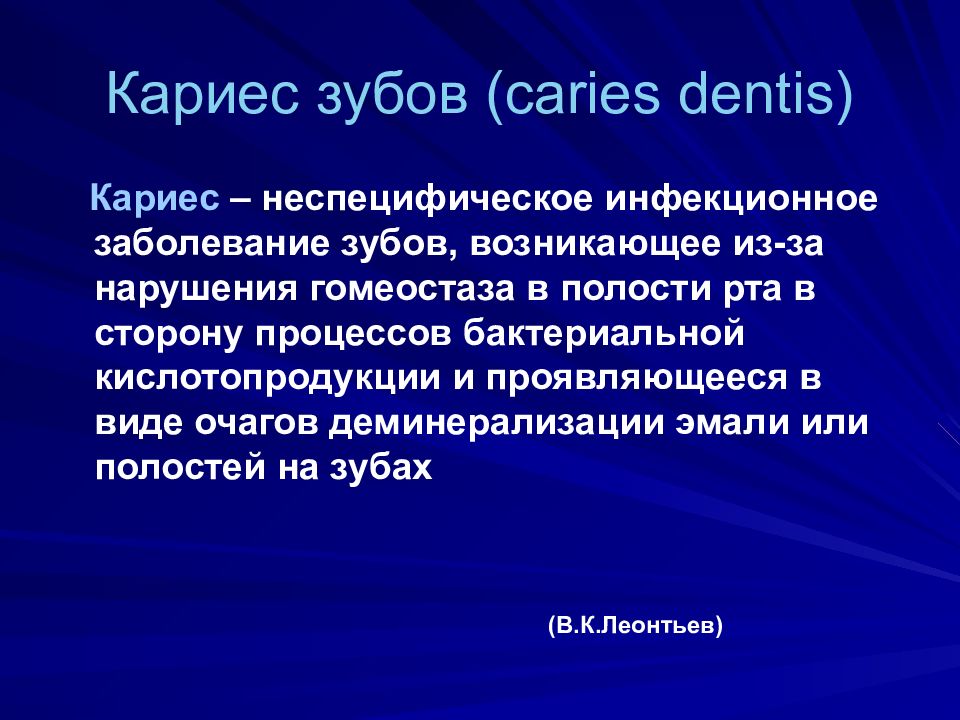 Кариес зубов (caries dentis)

Кариес – неспецифическое инфекционное заболевание зубов, возникающее из-за нарушения гомеостаза в полости рта в сторону процессов бактериальной кислотопродукции и проявляющееся в виде очагов деминерализации эмали или полостей на зубах

(В.К.Леонтьев)